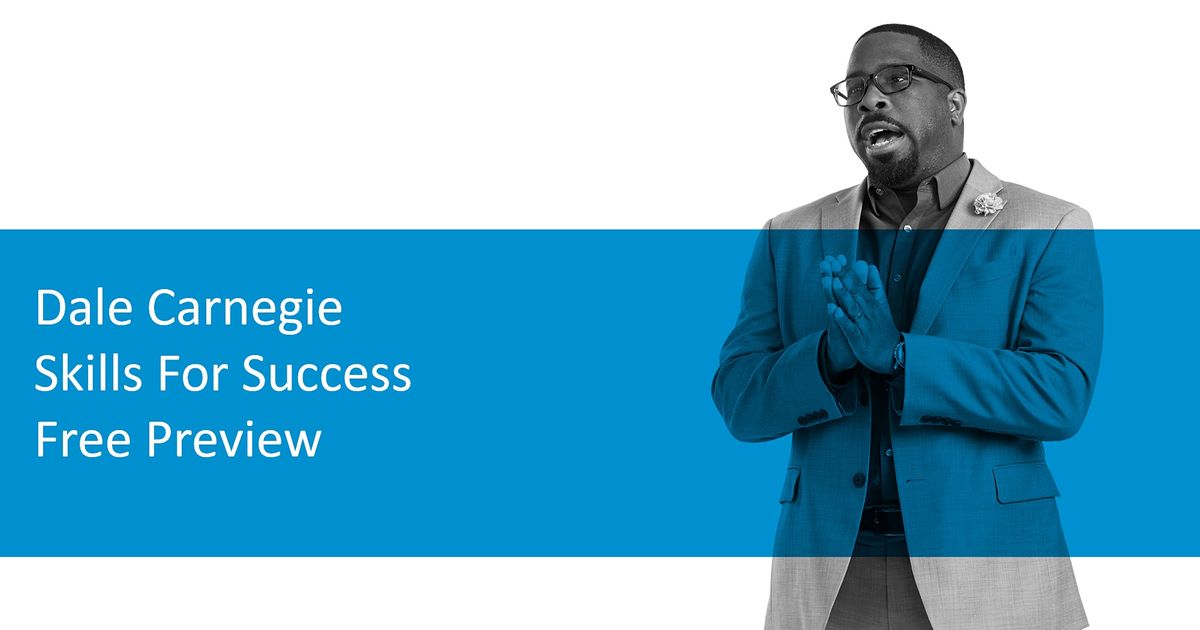 Dale Carnegie
Skills For Success
Free Preview